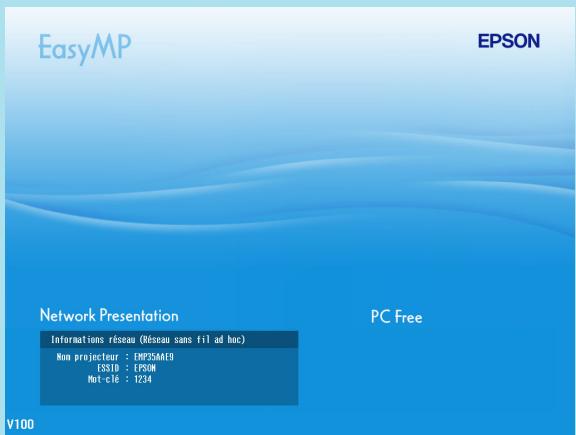 EasyMP

EPSON

Network Presentation

Informations réseau (Réseau sans fil ad hoc)

Nom projecteur : EMP35AAE9
ESSID : EPSON
Mot-clé : 1234

PC Free

V100